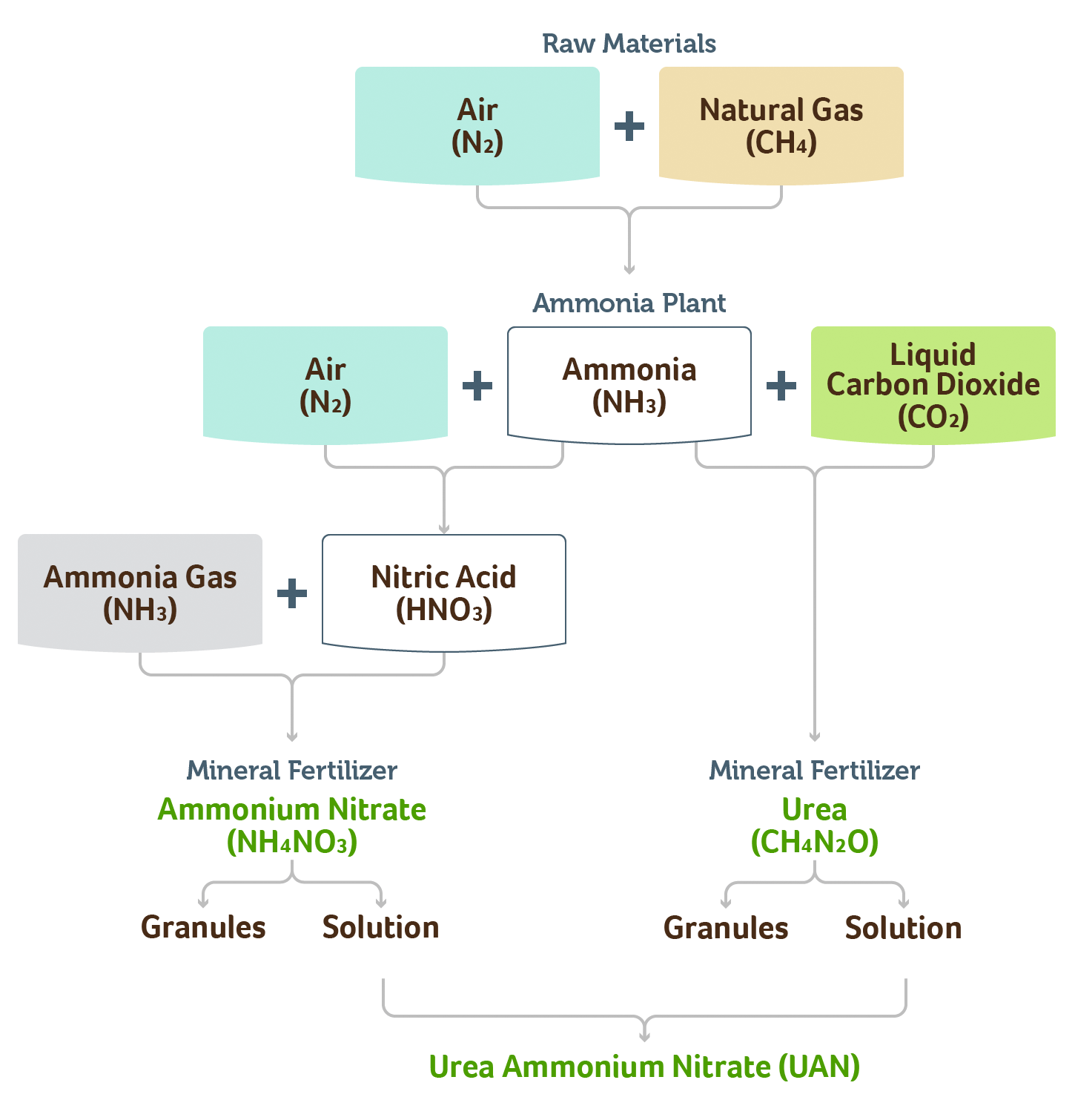 Raw Materials

Air
($N_2$)

+

Natural Gas
($CH_4$)

Ammonia Plant

Air
($N_2$)

+

Ammonia
($NH_3$)

+

Liquid
Carbon Dioxide
($CO_2$)

Ammonia Gas
($NH_3$)

+

Nitric Acid
($HNO_3$)

Mineral Fertilizer
Ammonium Nitrate
($NH_4NO_3$)

Granules

Solution

Mineral Fertilizer
Urea
($CH_4N_2O$)

Granules

Solution

Urea Ammonium Nitrate (UAN)